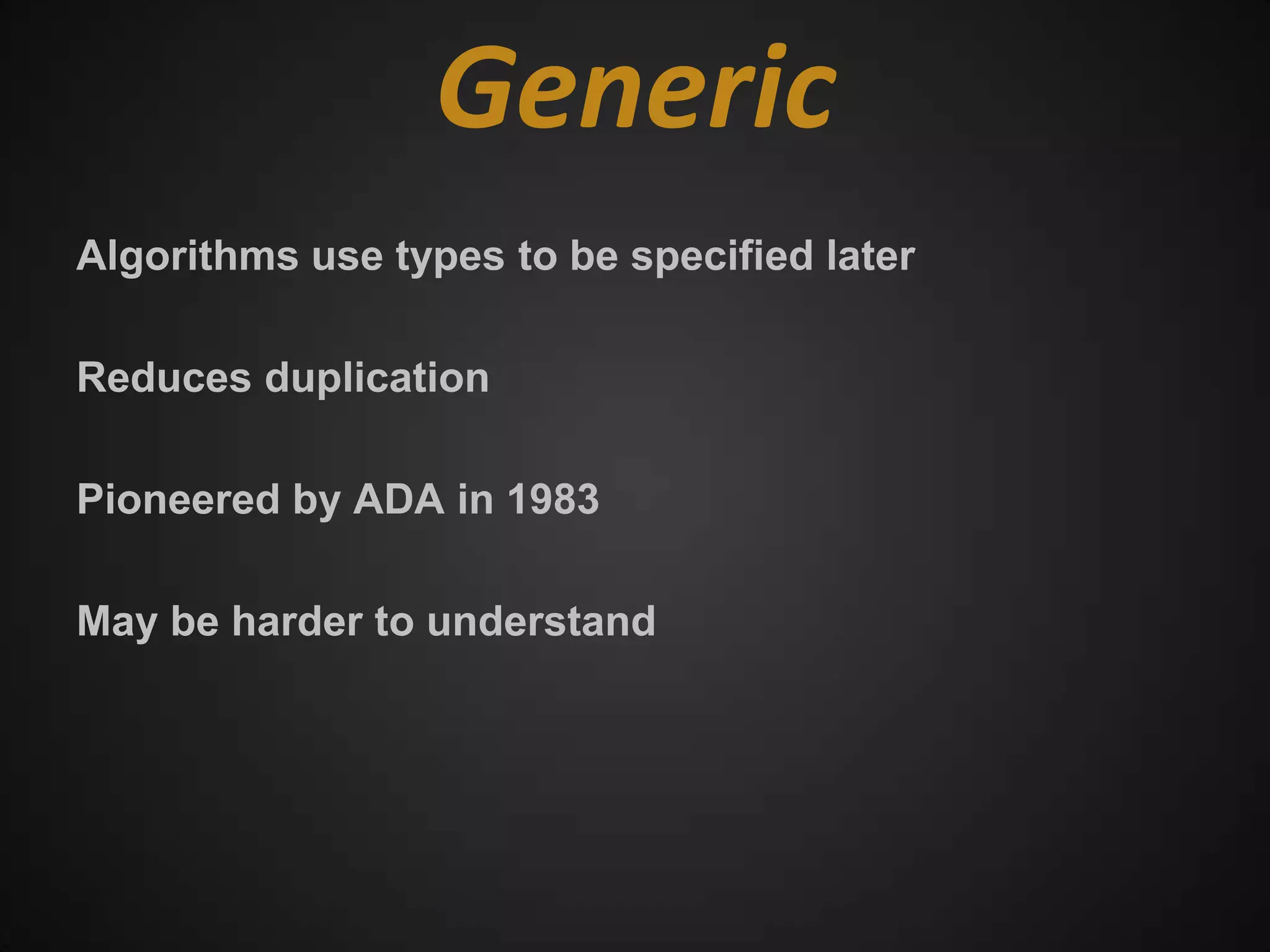 Generic

Algorithms use types to be specified later

Reduces duplication

Pioneered by ADA in 1983

May be harder to understand